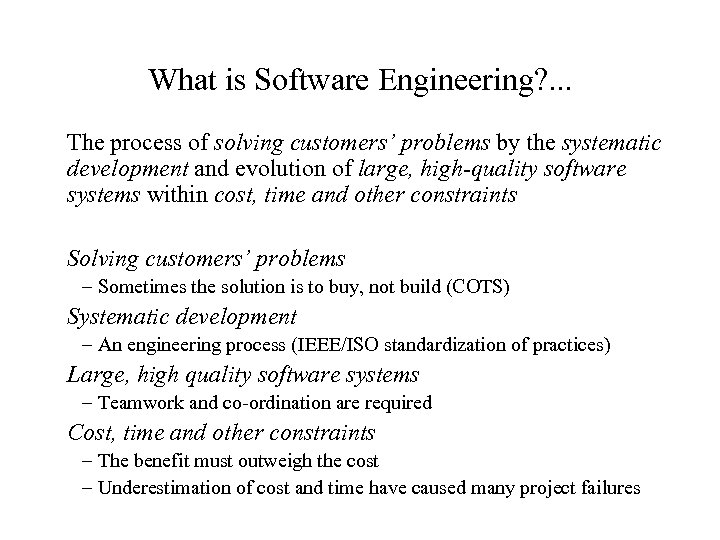 What is Software Engineering?...

The process of solving customers' problems by the systematic development and evolution of large, high-quality software systems within cost, time and other constraints

Solving customers' problems
– Sometimes the solution is to buy, not build (COTS)
Systematic development
– An engineering process (IEEE/ISO standardization of practices)
Large, high quality software systems
– Teamwork and co-ordination are required
Cost, time and other constraints
– The benefit must outweigh the cost
– Underestimation of cost and time have caused many project failures